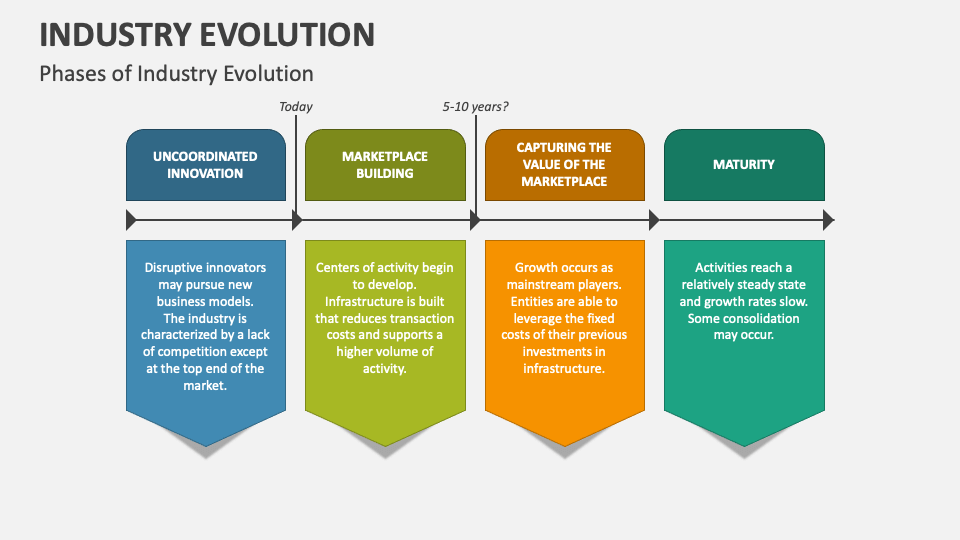 INDUSTRY EVOLUTION

Phases of Industry Evolution

Today

5-10 years?

UNCOORDINATED INNOVATION

MARKETPLACE BUILDING

CAPTURING THE VALUE OF THE MARKETPLACE

MATURITY

Disruptive innovators may pursue new business models. The industry is characterized by a lack of competition except at the top end of the market.

Centers of activity begin to develop. Infrastructure is built that reduces transaction costs and supports a higher volume of activity.

Growth occurs as mainstream players. Entities are able to leverage the fixed costs of their previous investments in infrastructure.

Activities reach a relatively steady state and growth rates slow. Some consolidation may occur.